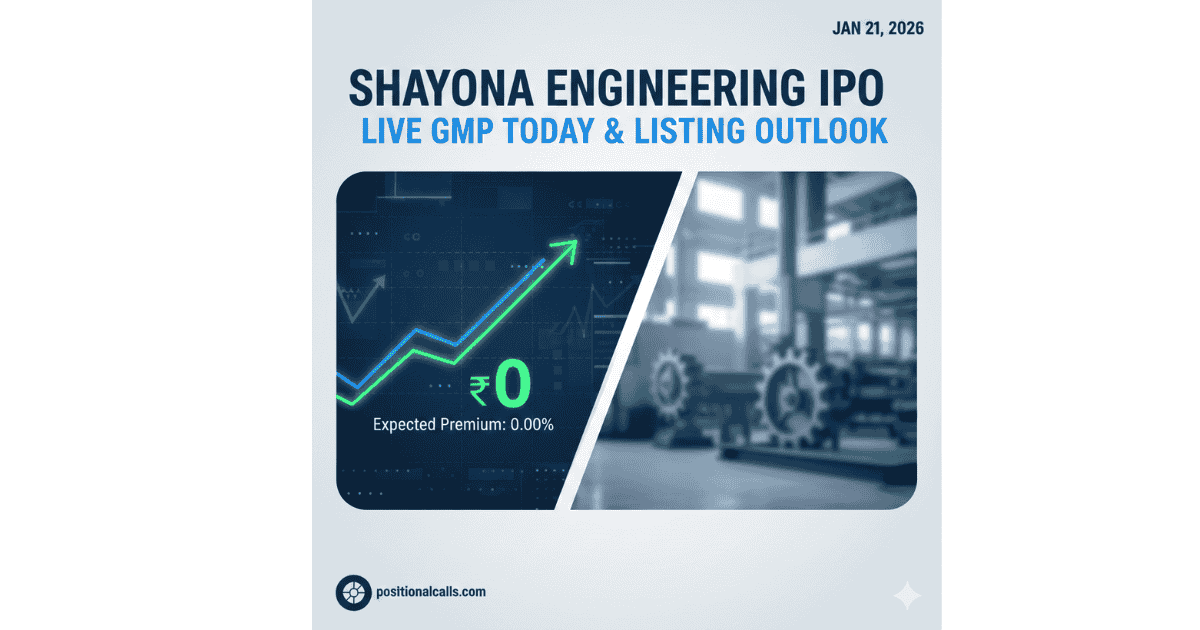 JAN 21, 2026

SHAYONA ENGINEERING IPO
LIVE GMP TODAY & LISTING OUTLOOK

₹0
Expected Premium: 0.00%

positionalcalls.com